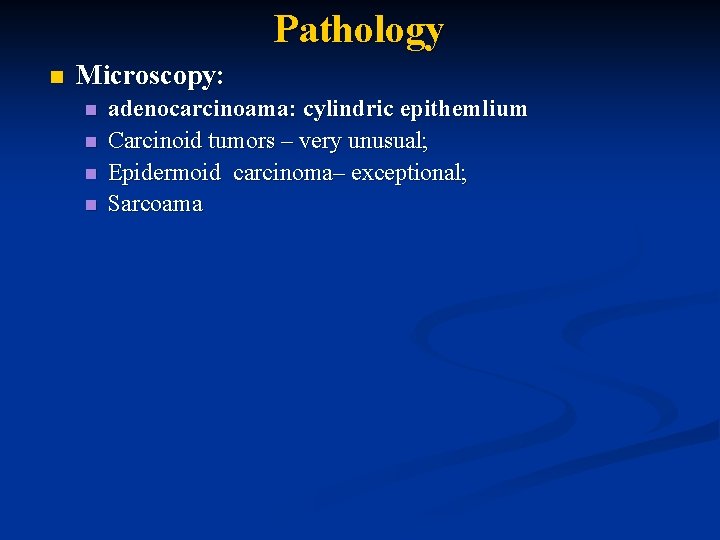 Pathology

Microscopy:

adenocarcinoama: cylindric epithemlium

Carcinoid tumors – very unusual;

Epidermoid carcinoma– exceptional;

Sarcoama